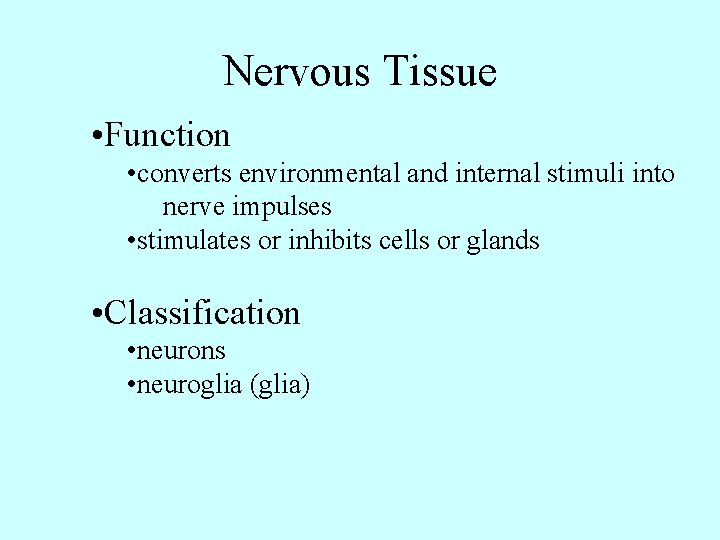 Nervous Tissue

•Function

•converts environmental and internal stimuli into nerve impulses

•stimulates or inhibits cells or glands

•Classification

•neurons

•neuroglia (glia)